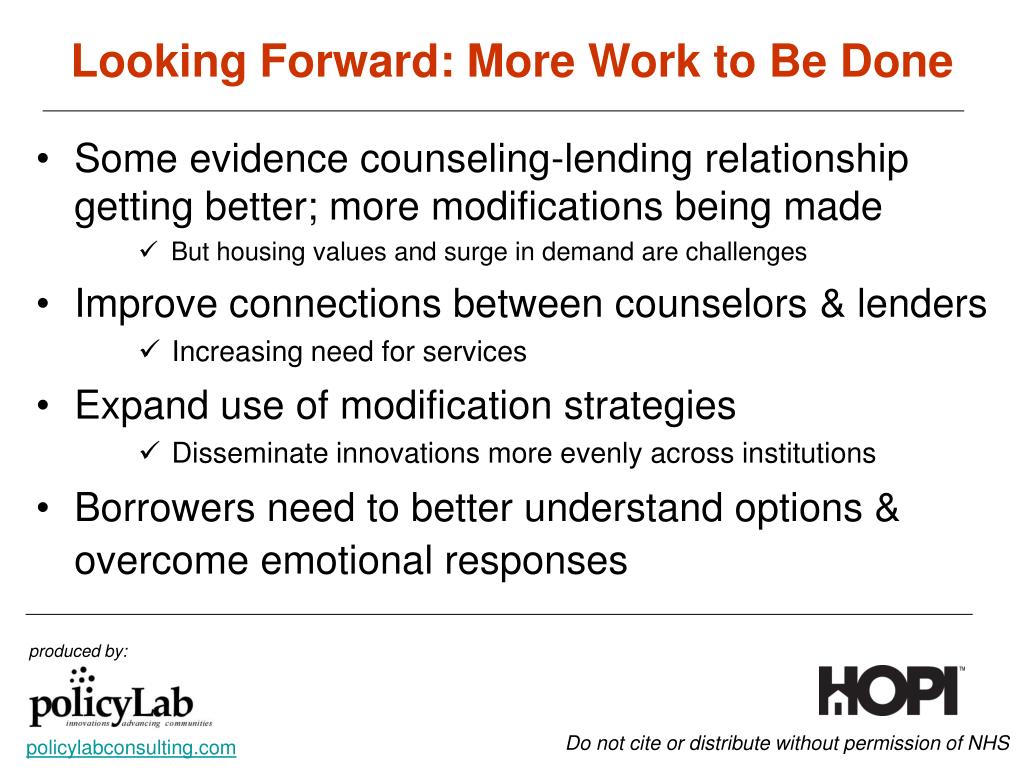 Looking Forward: More Work to Be Done

• Some evidence counseling-lending relationship getting better; more modifications being made
✓ But housing values and surge in demand are challenges

• Improve connections between counselors & lenders
✓ Increasing need for services

• Expand use of modification strategies
✓ Disseminate innovations more evenly across institutions

• Borrowers need to better understand options & overcome emotional responses

produced by:

policyLab
innovations advancing communities

policylabconsulting.com

HOPI™

Do not cite or distribute without permission of NHS